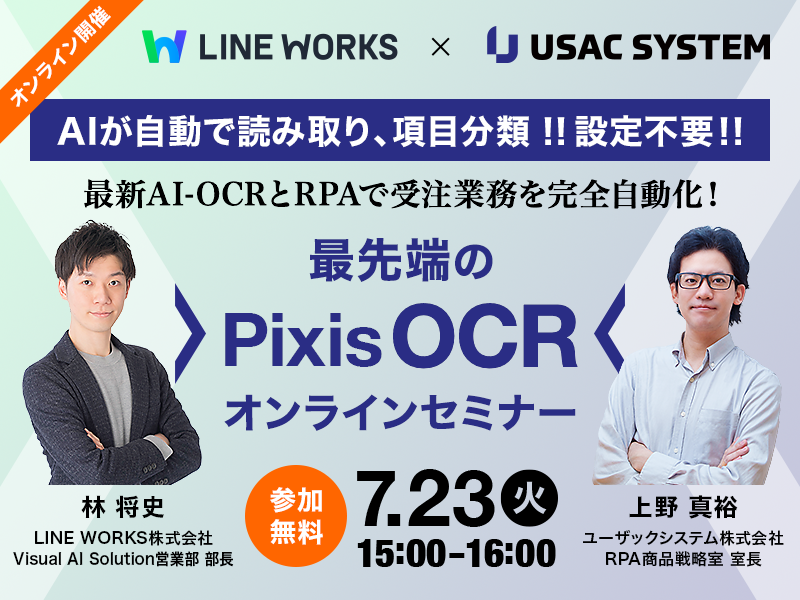 オンライン開催

LINE WORKS × USAC SYSTEM

AIが自動で読み取り、項目分類 !! 設定不要!!

最新AI-OCRとRPAで受注業務を完全自動化！

最先端の
Pixis OCR
オンラインセミナー

参加無料

7.23 火
15:00-16:00

林 将史
LINE WORKS株式会社
Visual AI Solution営業部 部長

上野 真裕
ユーザックシステム株式会社
RPA商品戦略室 室長